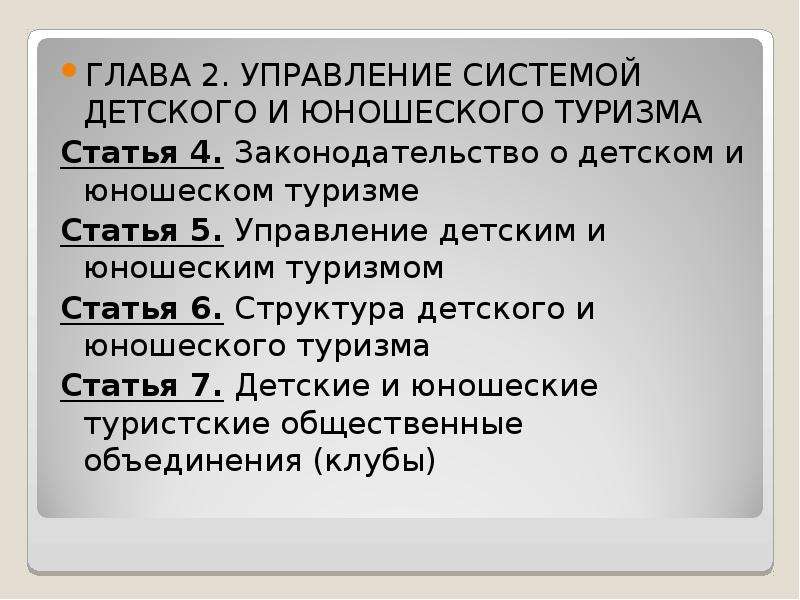 • ГЛАВА 2. УПРАВЛЕНИЕ СИСТЕМОЙ ДЕТСКОГО И ЮНОШЕСКОГО ТУРИЗМА

Статья 4. Законодательство о детском и юношеском туризме

Статья 5. Управление детским и юношеским туризмом

Статья 6. Структура детского и юношеского туризма

Статья 7. Детские и юношеские туристские общественные объединения (клубы)